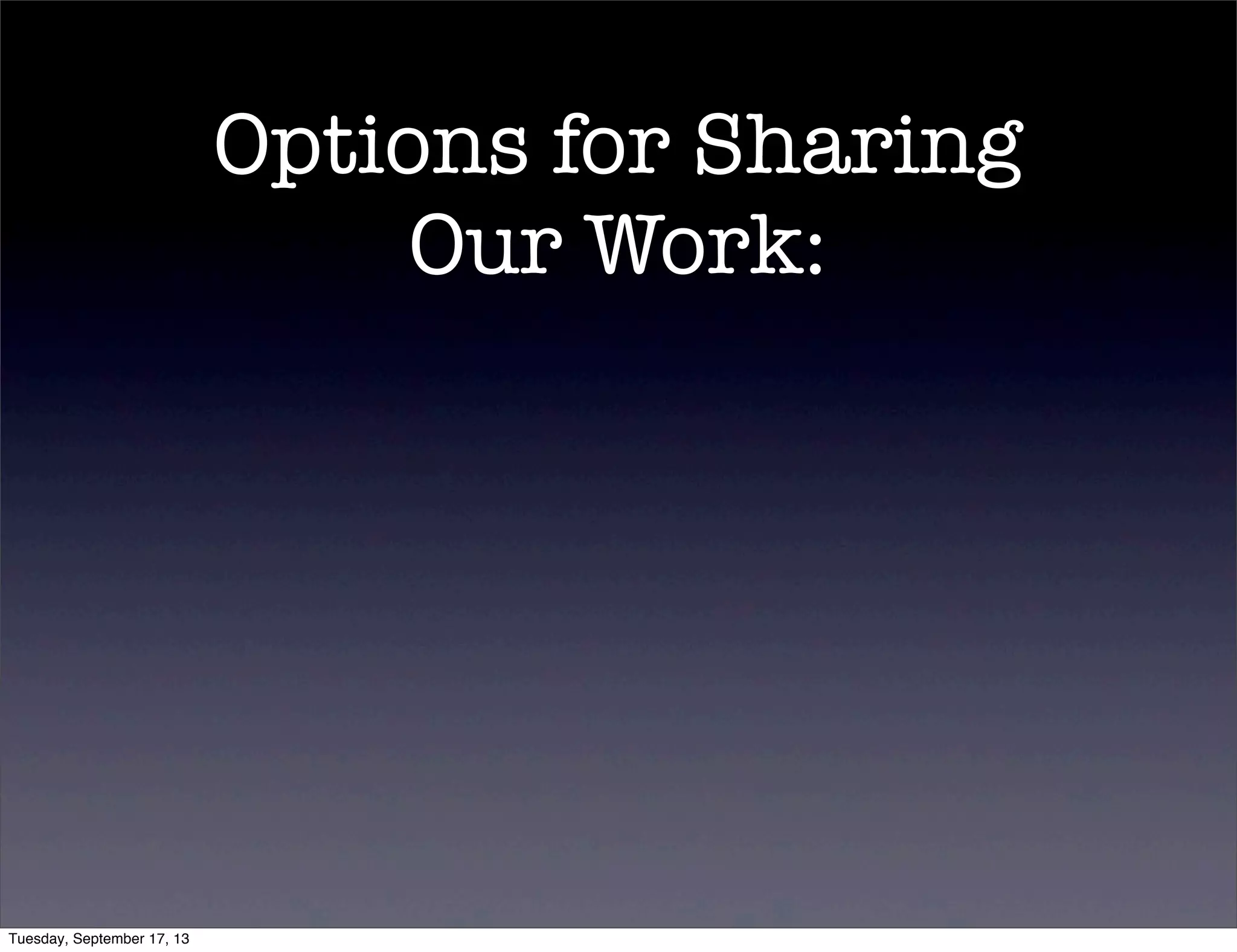 Options for Sharing Our Work:

Tuesday, September 17, 13